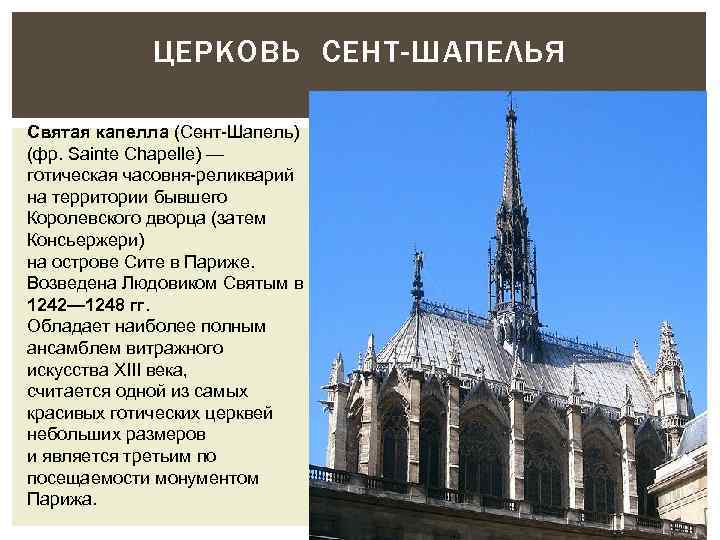 ЦЕРКОВЬ СЕНТ-ШАПЕЛЬЯ

Святая капелла (Сент-Шапель) (фр. Sainte Chapelle) — готическая часовня-реликварий на территории бывшего Королевского дворца (затем Консьержери) на острове Сите в Париже. Возведена Людовиком Святым в 1242—1248 гг.
Обладает наиболее полным ансамблем витражного искусства XIII века, считается одной из самых красивых готических церквей небольших размеров и является третьим по посещаемости монументом Парижа.